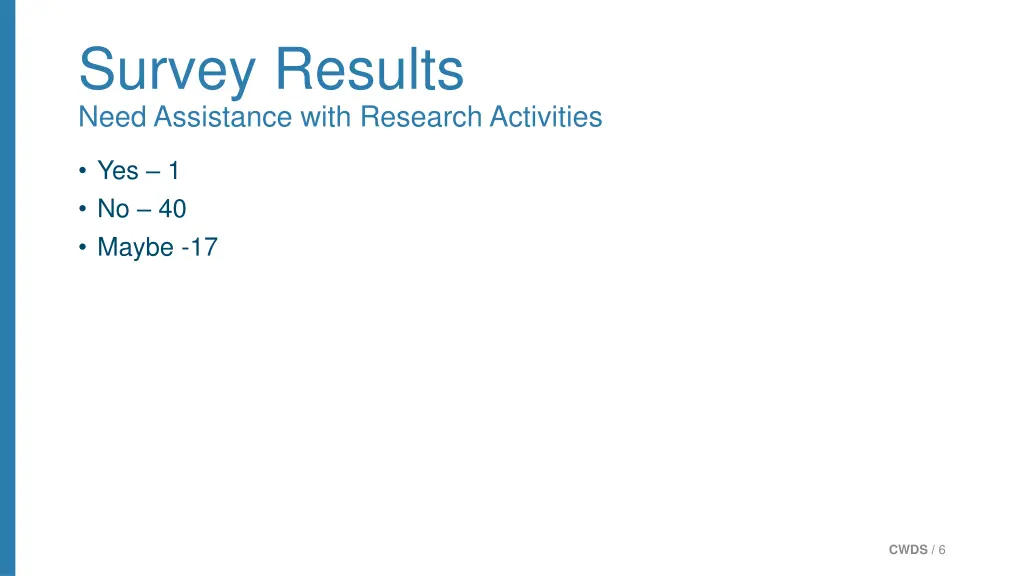 Survey Results
Need Assistance with Research Activities

• Yes – 1
• No – 40
• Maybe -17

CWDS / 6